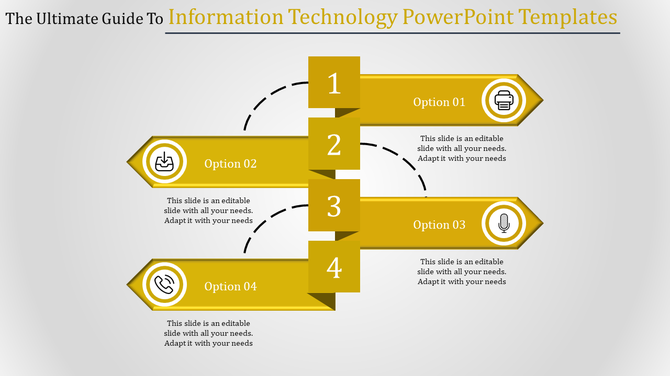 The Ultimate Guide To Information Technology PowerPoint Templates

1

Option 01

This slide is an editable slide with all your needs. Adapt it with your needs

2

Option 02

This slide is an editable slide with all your needs. Adapt it with your needs

3

Option 03

This slide is an editable slide with all your needs. Adapt it with your needs

4

Option 04

This slide is an editable slide with all your needs. Adapt it with your needs